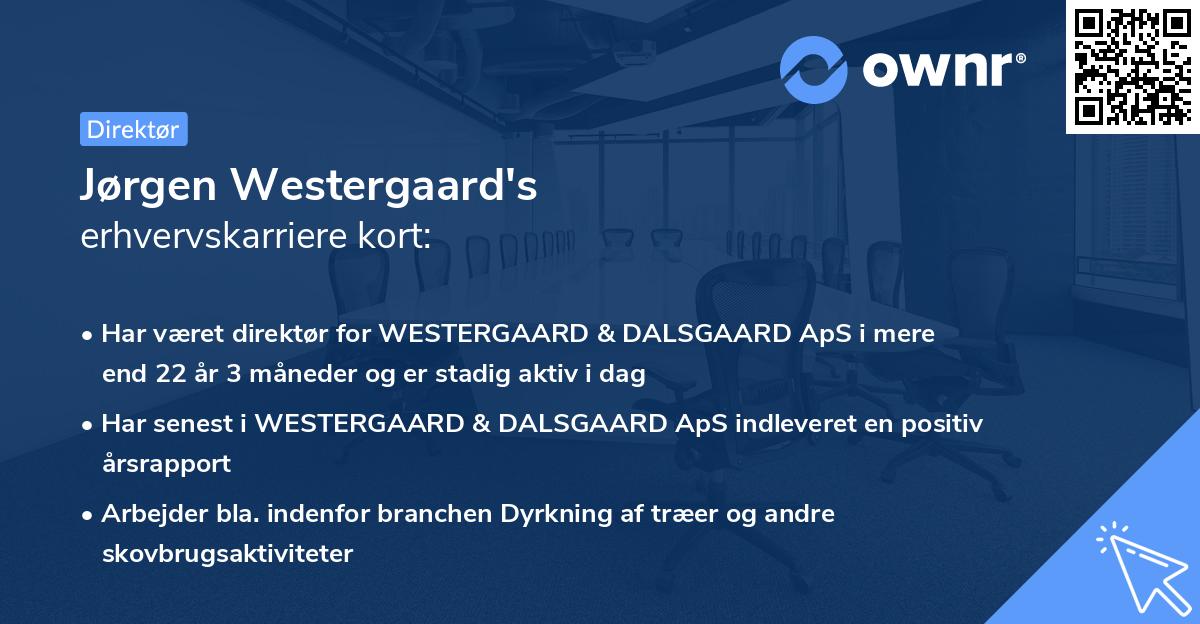 ownr®

Direktør

Jørgen Westergaard's
erhvervskarriere kort:

• Har været direktør for WESTERGAARD & DALSGAARD ApS i mere end 22 år 3 måneder og er stadig aktiv i dag

• Har senest i WESTERGAARD & DALSGAARD ApS indleveret en positiv årsrapport

• Arbejder bla. indenfor branchen Dyrkning af træer og andre skovbrugsaktiviteter